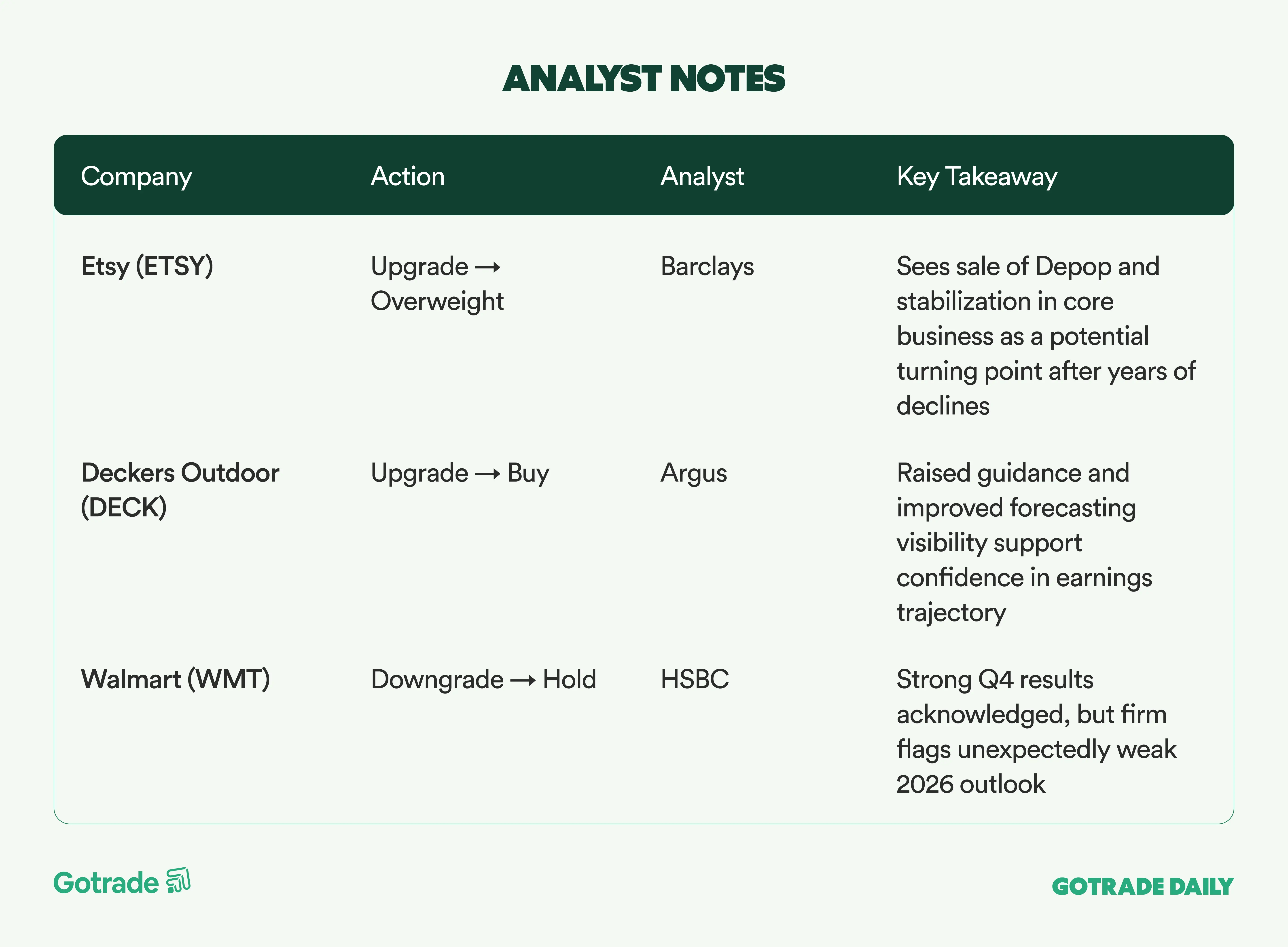 ANALYST NOTES

| Company | Action | Analyst | Key Takeaway |
|---|---|---|---|
| Etsy (ETSY) | Upgrade → Overweight | Barclays | Sees sale of Depop and stabilization in core business as a potential turning point after years of declines |
| Deckers Outdoor (DECK) | Upgrade → Buy | Argus | Raised guidance and improved forecasting visibility support confidence in earnings trajectory |
| Walmart (WMT) | Downgrade → Hold | HSBC | Strong Q4 results acknowledged, but firm flags unexpectedly weak 2026 outlook |

Gotrade

GOTRADE DAILY